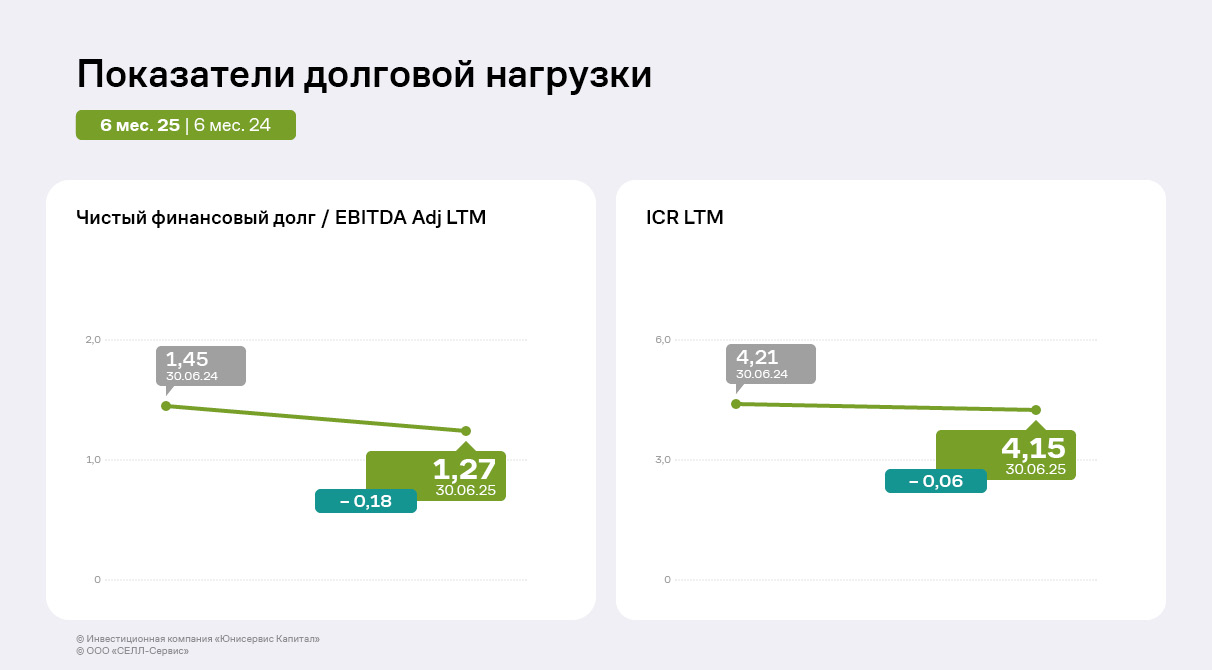 Показатели долговой нагрузки

6 мес. 25 | 6 мес. 24

Чистый финансовый долг / EBITDA Adj LTM

2,0
1,0
0

1,45
30.06.24

1,27
30.06.25

– 0,18

ICR LTM

6,0
3,0
0

4,21
30.06.24

4,15
30.06.25

– 0,06

© Инвестиционная компания «Юнисервис Капитал»
© ООО «СЕЛЛ-Сервис»